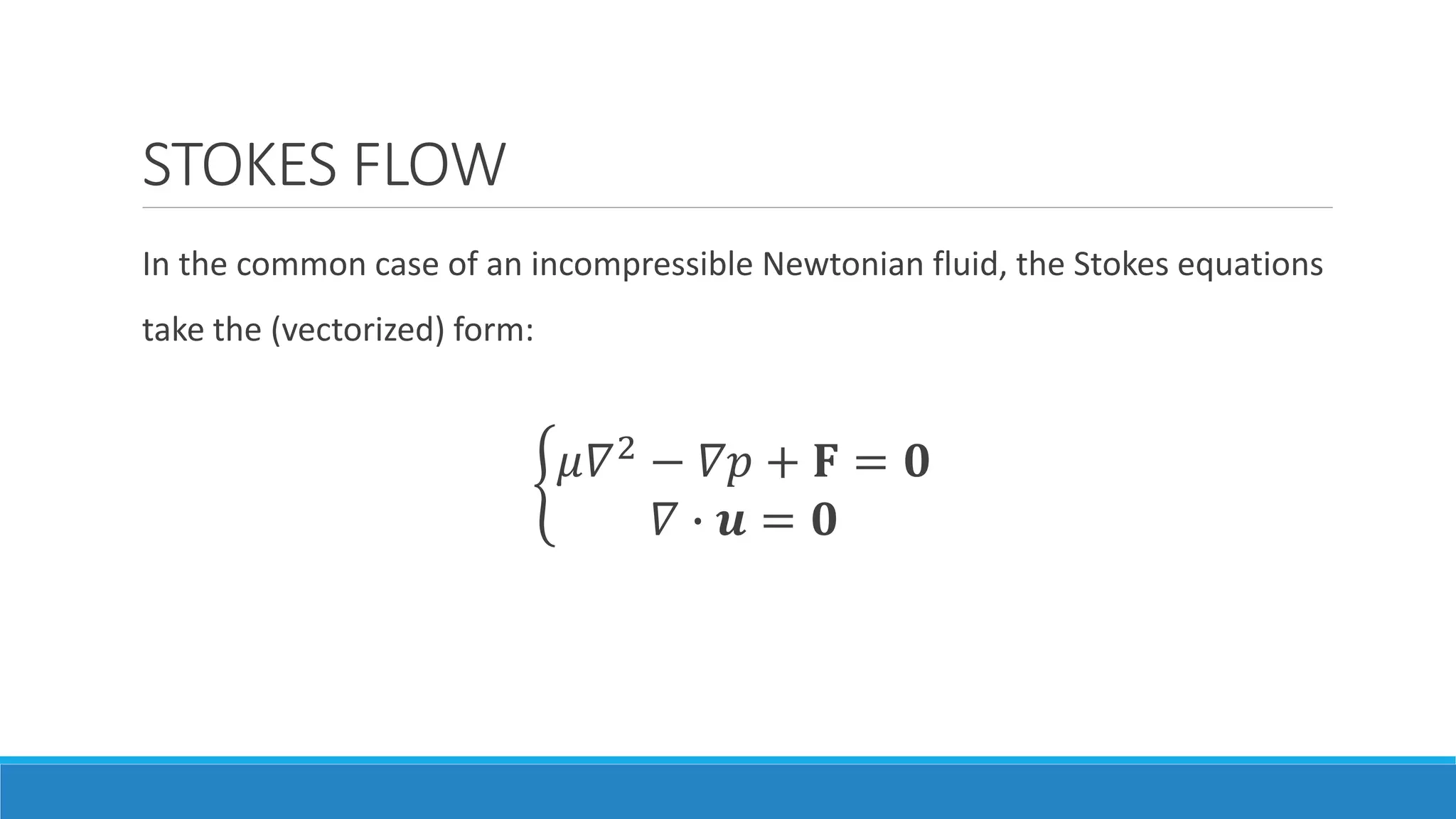 STOKES FLOW

In the common case of an incompressible Newtonian fluid, the Stokes equations take the (vectorized) form:

$\begin{cases} \mu\nabla^2 - \nabla p + \mathbf{F} = \mathbf{0} \\ \nabla \cdot \boldsymbol{u} = \mathbf{0} \end{cases}$